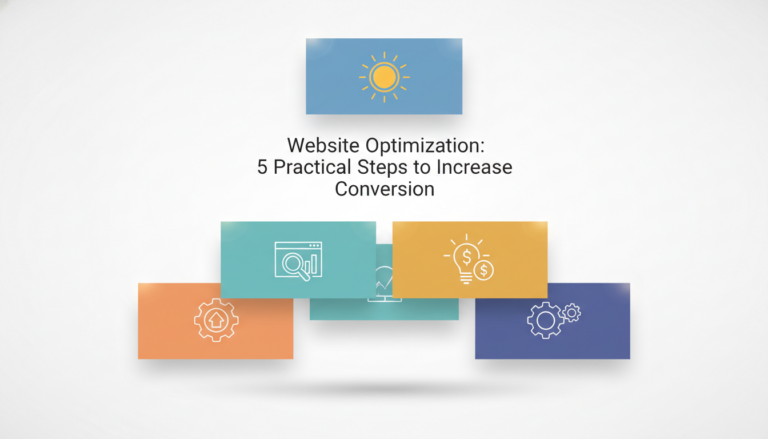 Website Optimization:
5 Practical Steps to Increase Conversion